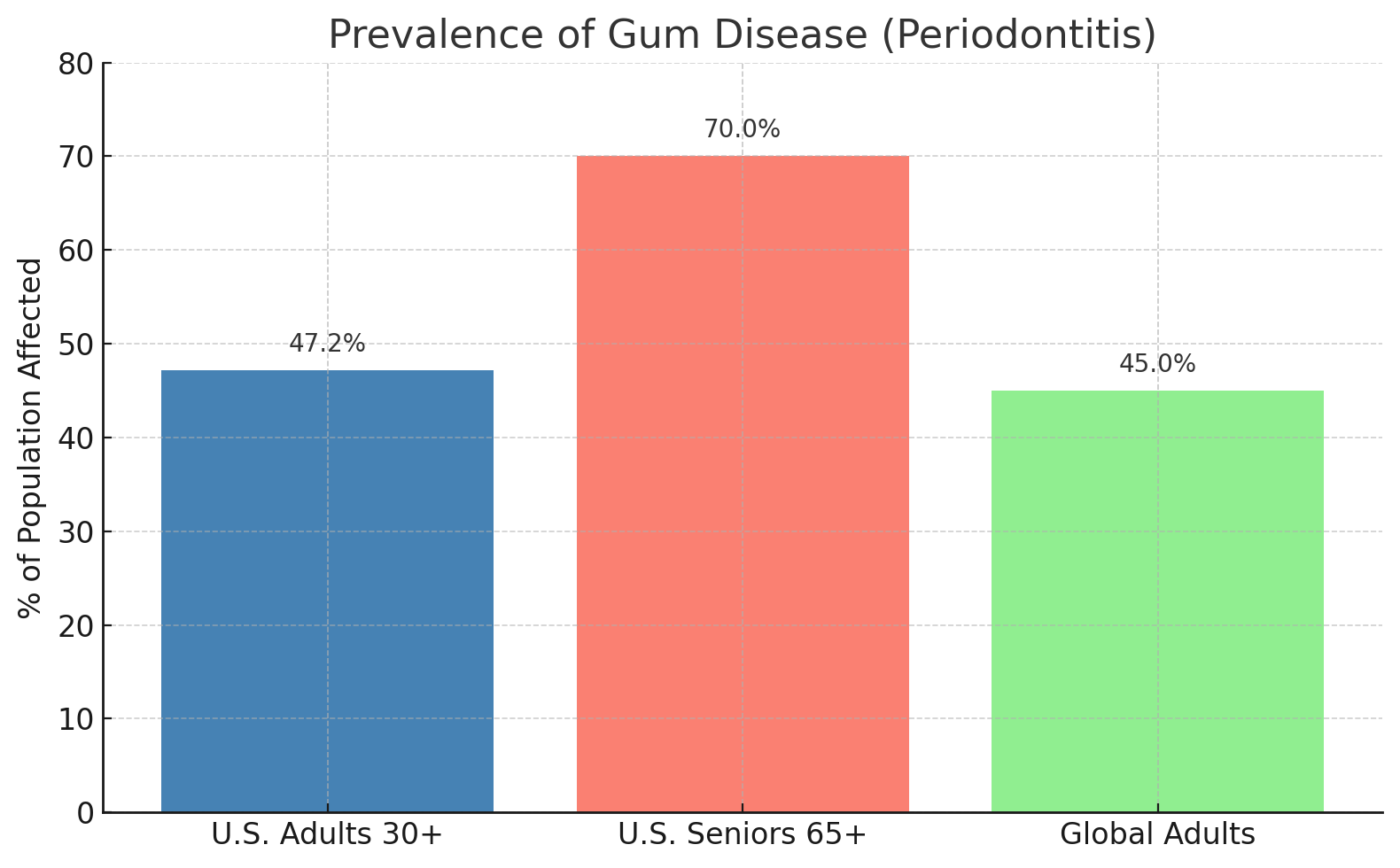 Prevalence of Gum Disease (Periodontitis)

% of Population Affected

80
70
60
50
40
30
20
10
0

47.2%
70.0%
45.0%

U.S. Adults 30+
U.S. Seniors 65+
Global Adults